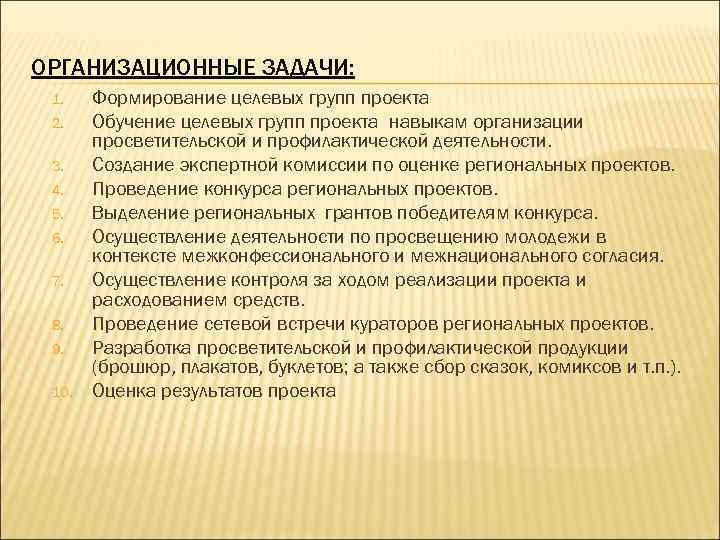 ОРГАНИЗАЦИОННЫЕ ЗАДАЧИ:

1. Формирование целевых групп проекта
2. Обучение целевых групп проекта навыкам организации просветительской и профилактической деятельности.
3. Создание экспертной комиссии по оценке региональных проектов.
4. Проведение конкурса региональных проектов.
5. Выделение региональных грантов победителям конкурса.
6. Осуществление деятельности по просвещению молодежи в контексте межконфессионального и межнационального согласия.
7. Осуществление контроля за ходом реализации проекта и расходованием средств.
8. Проведение сетевой встречи кураторов региональных проектов.
9. Разработка просветительской и профилактической продукции (брошюр, плакатов, буклетов; а также сбор сказок, комиксов и т.п.).
10. Оценка результатов проекта